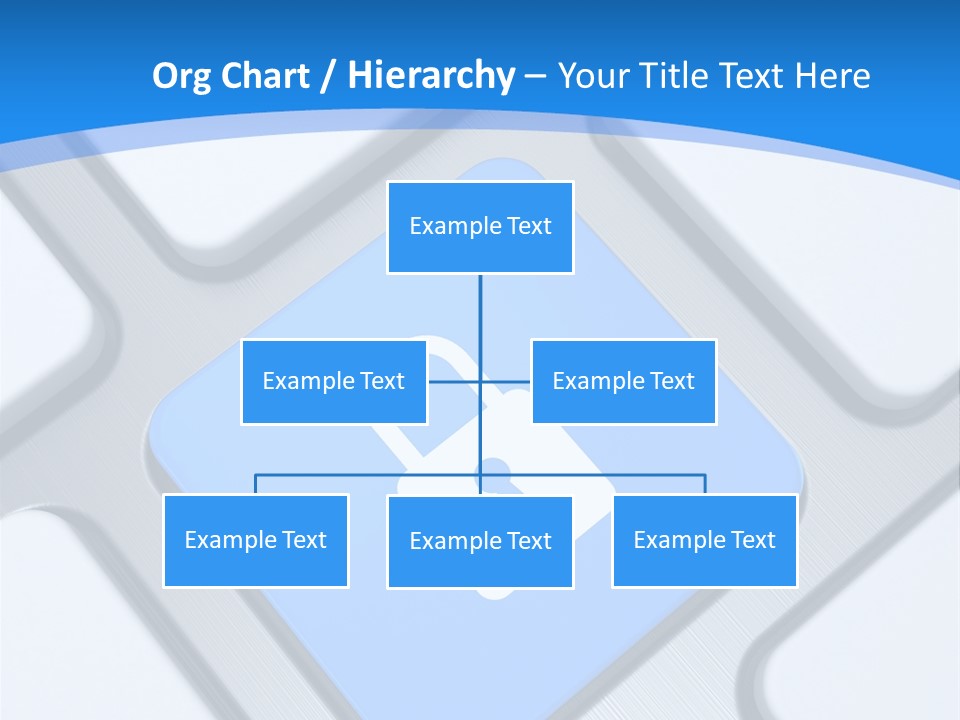 Org Chart / Hierarchy – Your Title Text Here

Example Text

Example Text

Example Text

Example Text

Example Text

Example Text